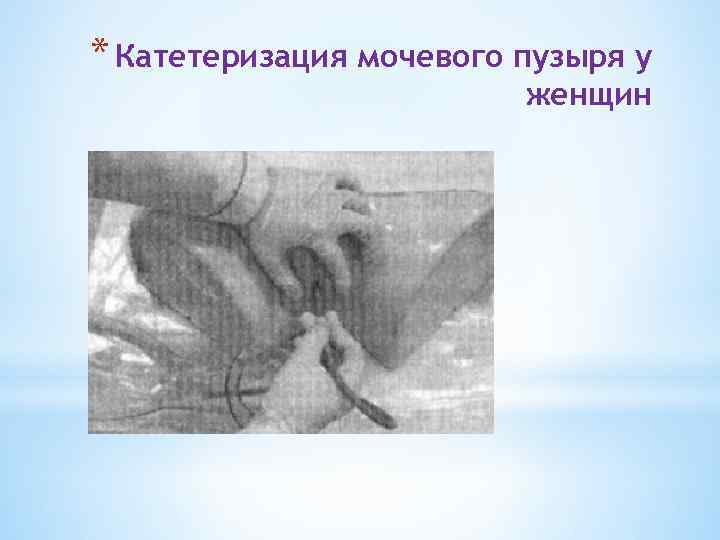 * Катетеризация мочевого пузыря у женщин